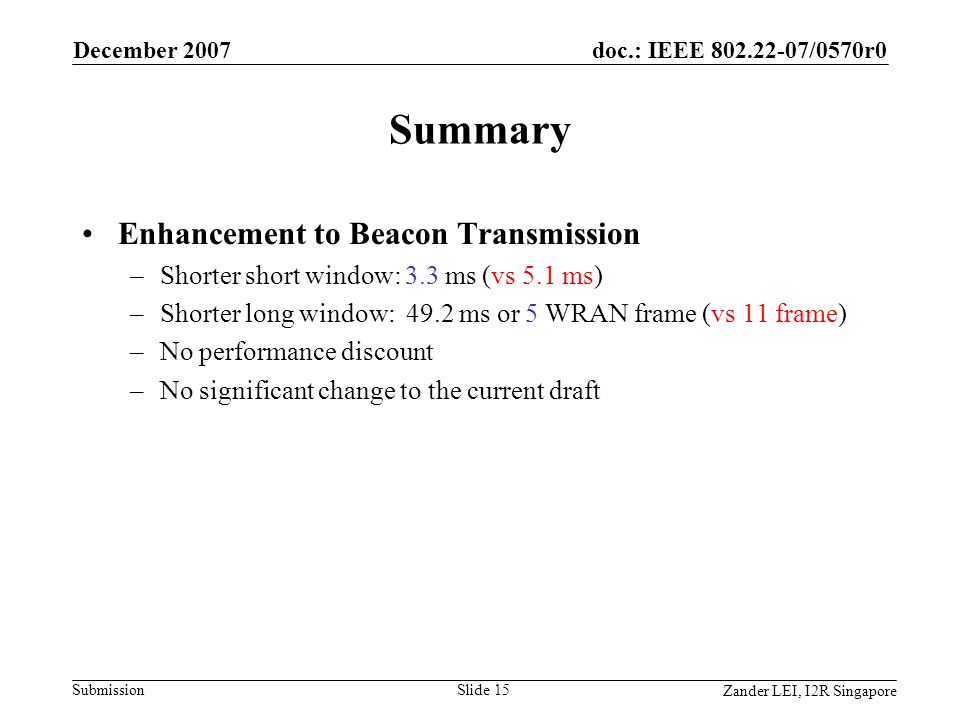 December 2007

doc.: IEEE 802.22-07/0570r0

Summary

• Enhancement to Beacon Transmission
– Shorter short window: 3.3 ms (vs 5.1 ms)
– Shorter long window: 49.2 ms or 5 WRAN frame (vs 11 frame)
– No performance discount
– No significant change to the current draft

Submission

Slide 15

Zander LEI, I2R Singapore